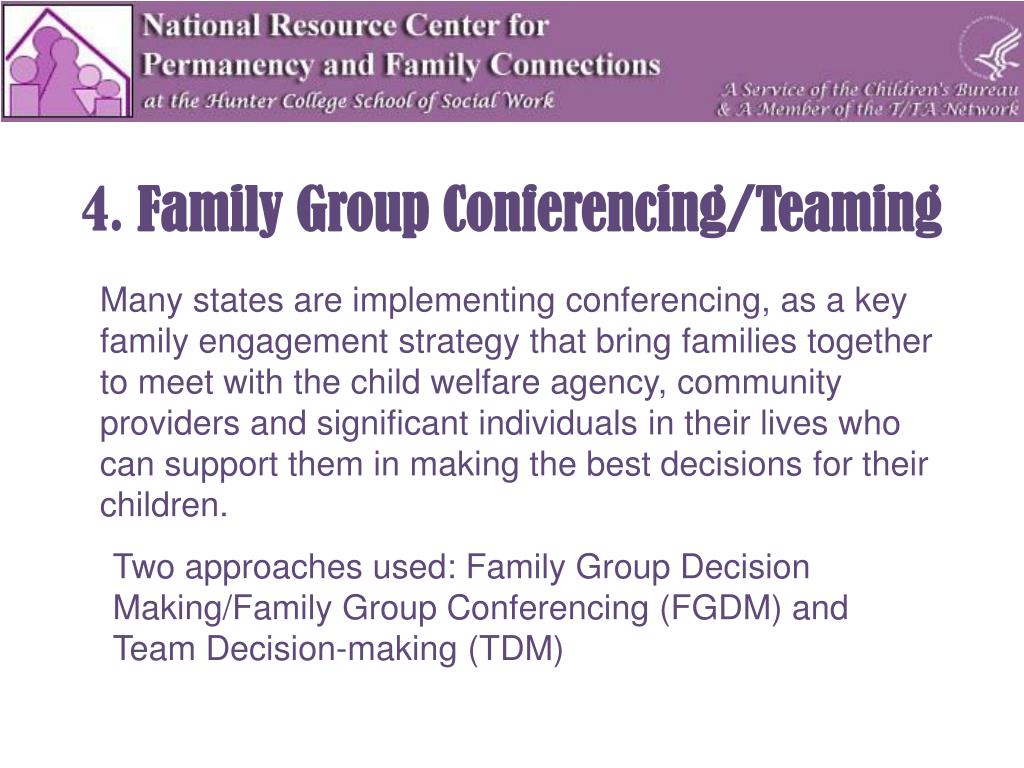 National Resource Center for
Permanency and Family Connections
at the Hunter College School of Social Work

A Service of the Children's Bureau
& A Member of the T/TA Network

4. Family Group Conferencing/Teaming

Many states are implementing conferencing, as a key family engagement strategy that bring families together to meet with the child welfare agency, community providers and significant individuals in their lives who can support them in making the best decisions for their children.

Two approaches used: Family Group Decision Making/Family Group Conferencing (FGDM) and Team Decision-making (TDM)